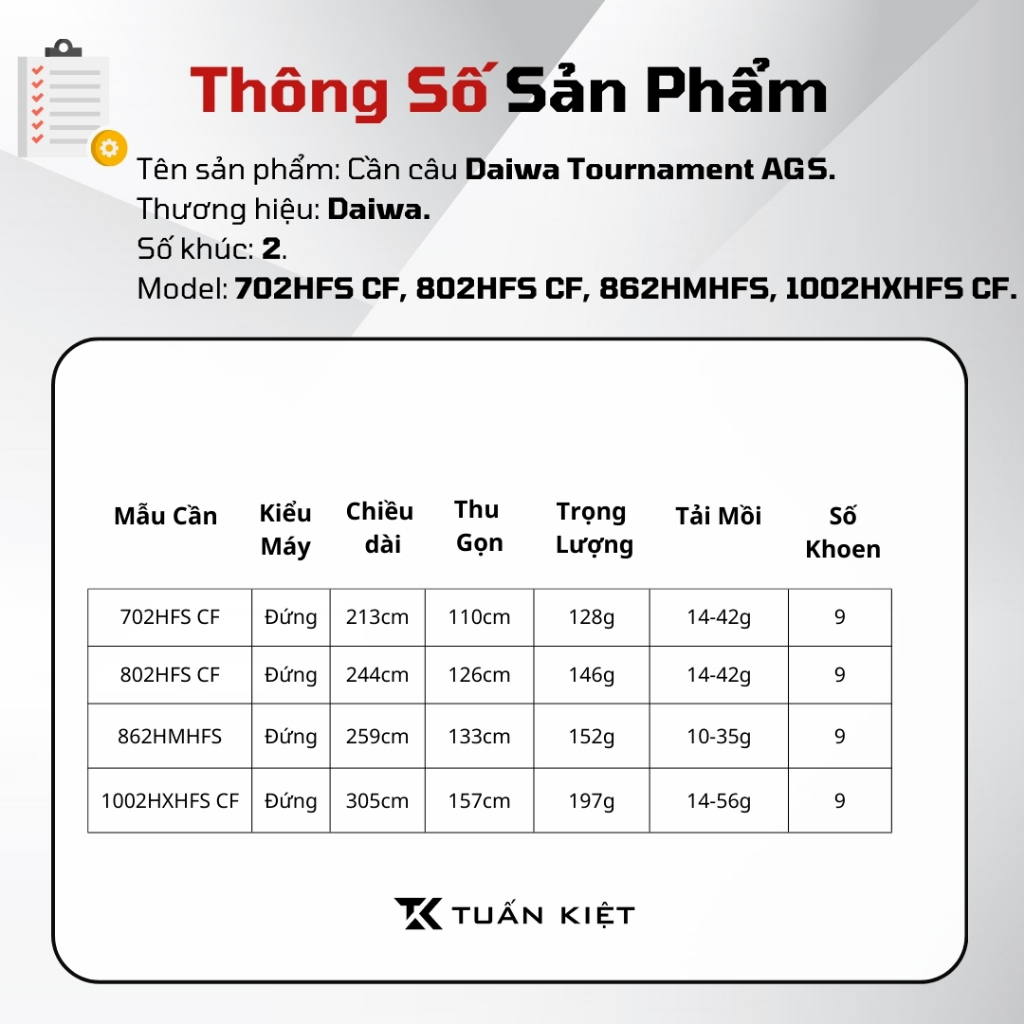 Thông Số Sản Phẩm

Tên sản phẩm: Cần câu Daiwa Tournament AGS.
Thương hiệu: Daiwa.
Số khúc: 2.
Model: 702HFS CF, 802HFS CF, 862HMHFS, 1002HXHFS CF.

| Mẫu Cần | Kiểu Máy | Chiều dài | Thu Gọn | Trọng Lượng | Tải Mồi | Số Khoen |
|---|---|---|---|---|---|---|
| 702HFS CF | Đứng | 213cm | 110cm | 128g | 14-42g | 9 |
| 802HFS CF | Đứng | 244cm | 126cm | 146g | 14-42g | 9 |
| 862HMHFS | Đứng | 259cm | 133cm | 152g | 10-35g | 9 |
| 1002HXHFS CF | Đứng | 305cm | 157cm | 197g | 14-56g | 9 |

TK TUẤN KIỆT